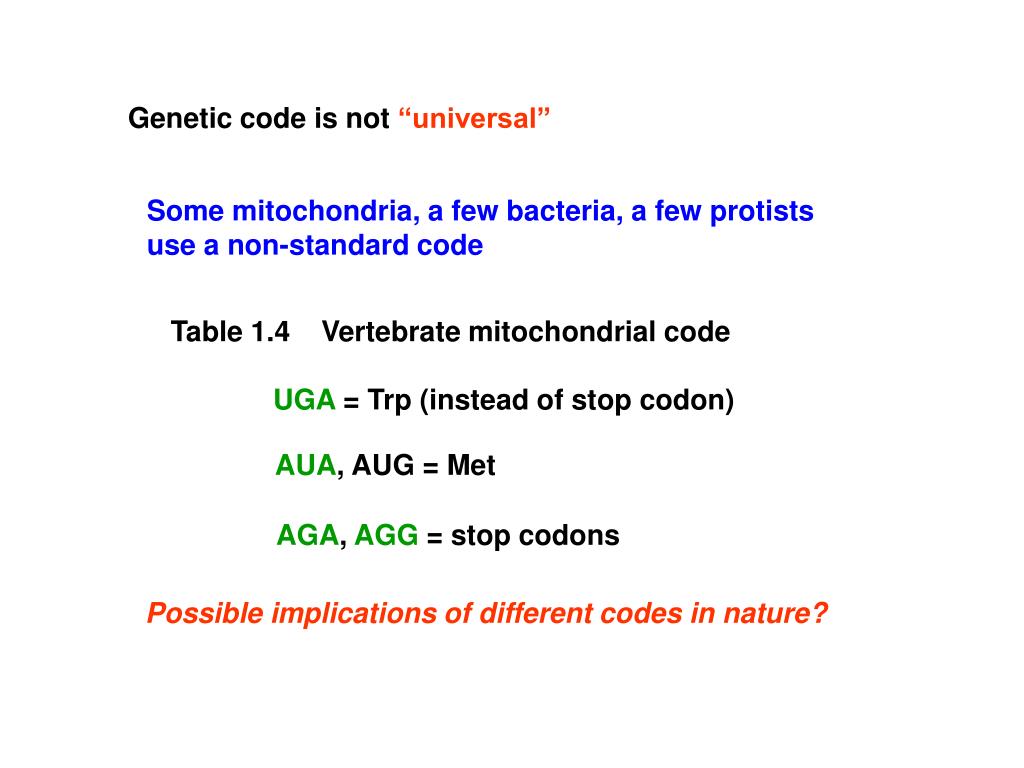 Genetic code is not “universal”

Some mitochondria, a few bacteria, a few protists use a non-standard code

Table 1.4 Vertebrate mitochondrial code

UGA = Trp (instead of stop codon)

AUA, AUG = Met

AGA, AGG = stop codons

Possible implications of different codes in nature?